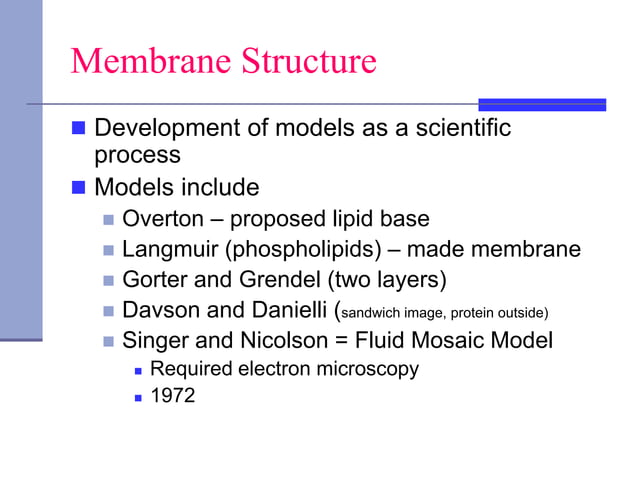 Membrane Structure

Development of models as a scientific process

Models include

Overton – proposed lipid base

Langmuir (phospholipids) – made membrane

Gorter and Grendel (two layers)

Davson and Danielli (sandwich image, protein outside)

Singer and Nicolson = Fluid Mosaic Model

Required electron microscopy

1972